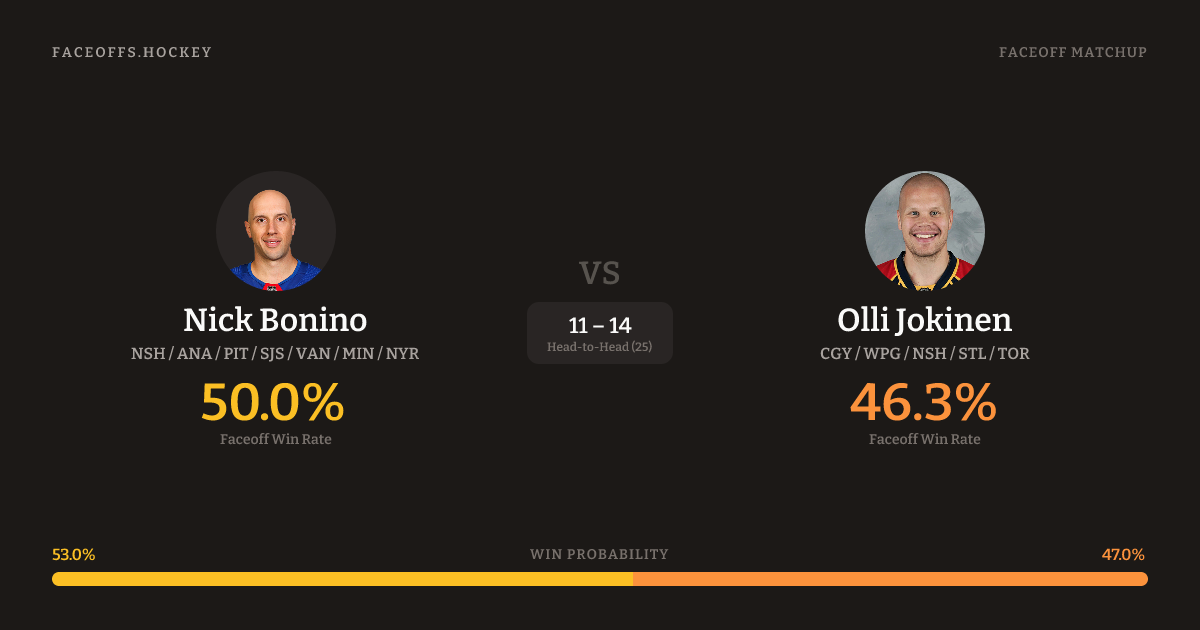 FACEOFFS.HOCKEY

FACEOFF MATCHUP

Nick Bonino
NSH / ANA / PIT / SJS / VAN / MIN / NYR
50.0%
Faceoff Win Rate

VS

11 – 14
Head-to-Head (25)

Olli Jokinen
CGY / WPG / NSH / STL / TOR
46.3%
Faceoff Win Rate

53.0%
WIN PROBABILITY
47.0%